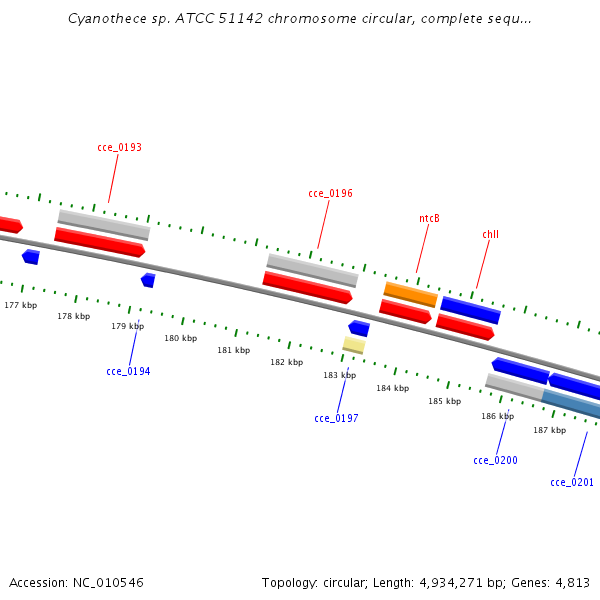 Cyanothece sp. ATCC 51142 chromosome circular, complete sequ...

cce_0193

cce_0196

ntcB

chlI

177 kbp

178 kbp

179 kbp

180 kbp

181 kbp

182 kbp

183 kbp

184 kbp

185 kbp

186 kbp

187 kbp

cce_0194

cce_0197

cce_0200

cce_0201

Accession: NC_010546

Topology: circular; Length: 4,934,271 bp; Genes: 4,813